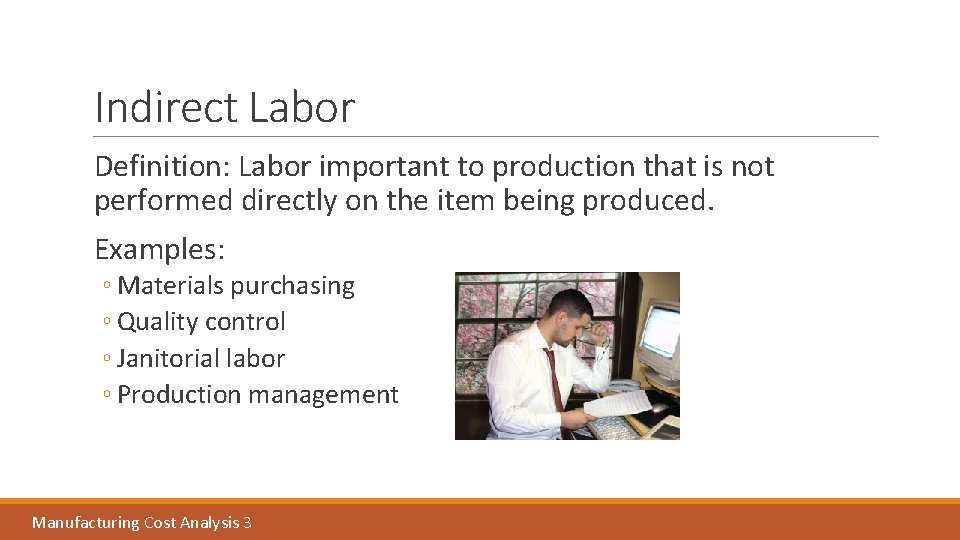 Indirect Labor

Definition: Labor important to production that is not performed directly on the item being produced.

Examples:

◦ Materials purchasing
◦ Quality control
◦ Janitorial labor
◦ Production management

Manufacturing Cost Analysis 3